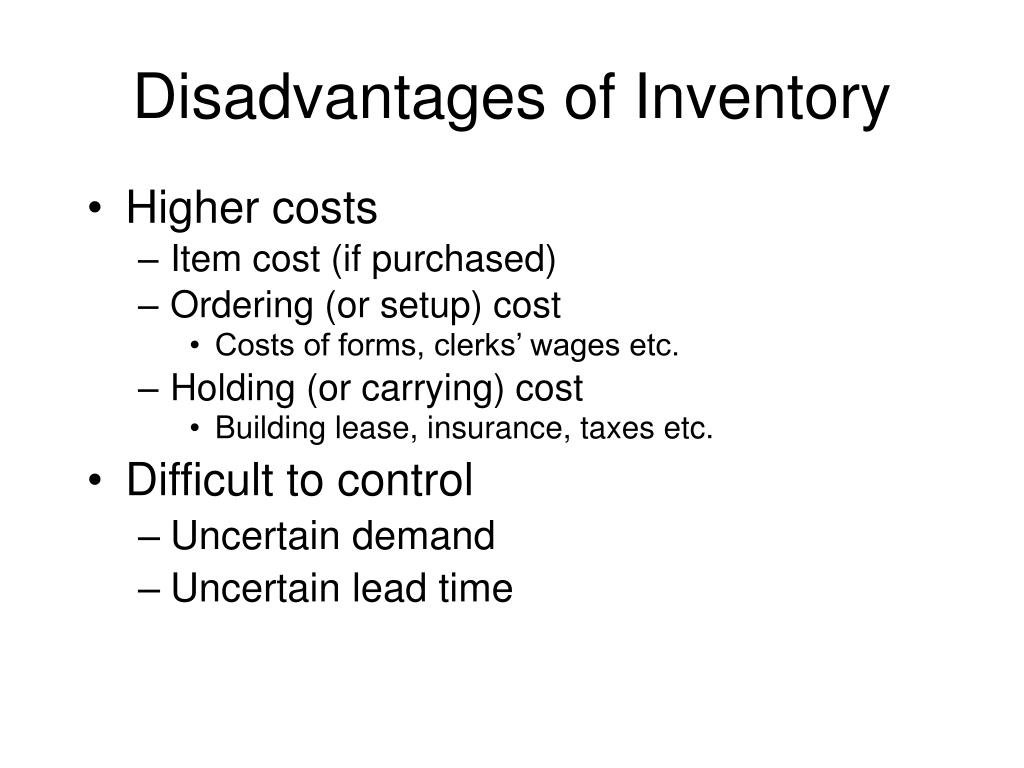 Disadvantages of Inventory

• Higher costs
– Item cost (if purchased)
– Ordering (or setup) cost
• Costs of forms, clerks’ wages etc.
– Holding (or carrying) cost
• Building lease, insurance, taxes etc.

• Difficult to control
– Uncertain demand
– Uncertain lead time